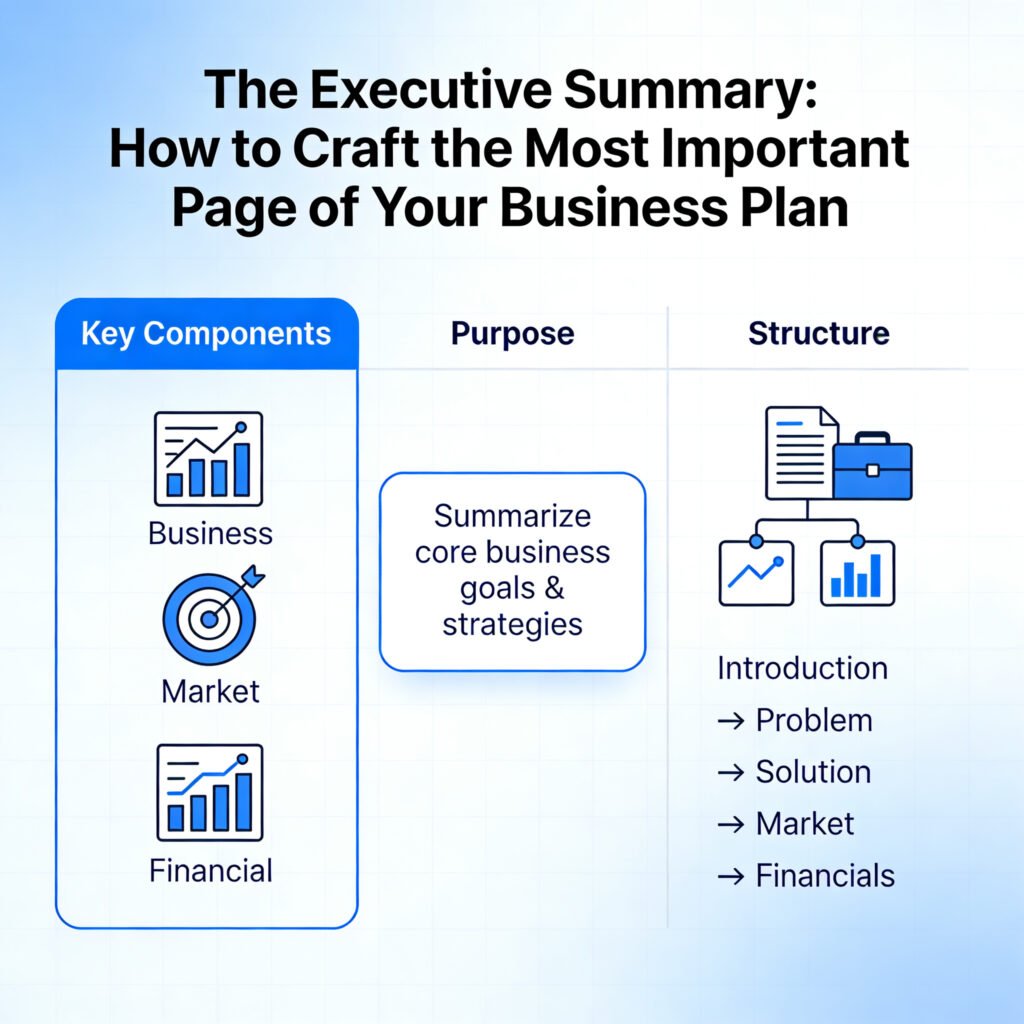 The Executive Summary: How to Craft the Most Important Page of Your Business Plan

Key Components

Business

Market

Financial

Purpose

Summarize core business goals & strategies

Structure

Introduction
→ Problem
→ Solution
→ Market
→ Financials